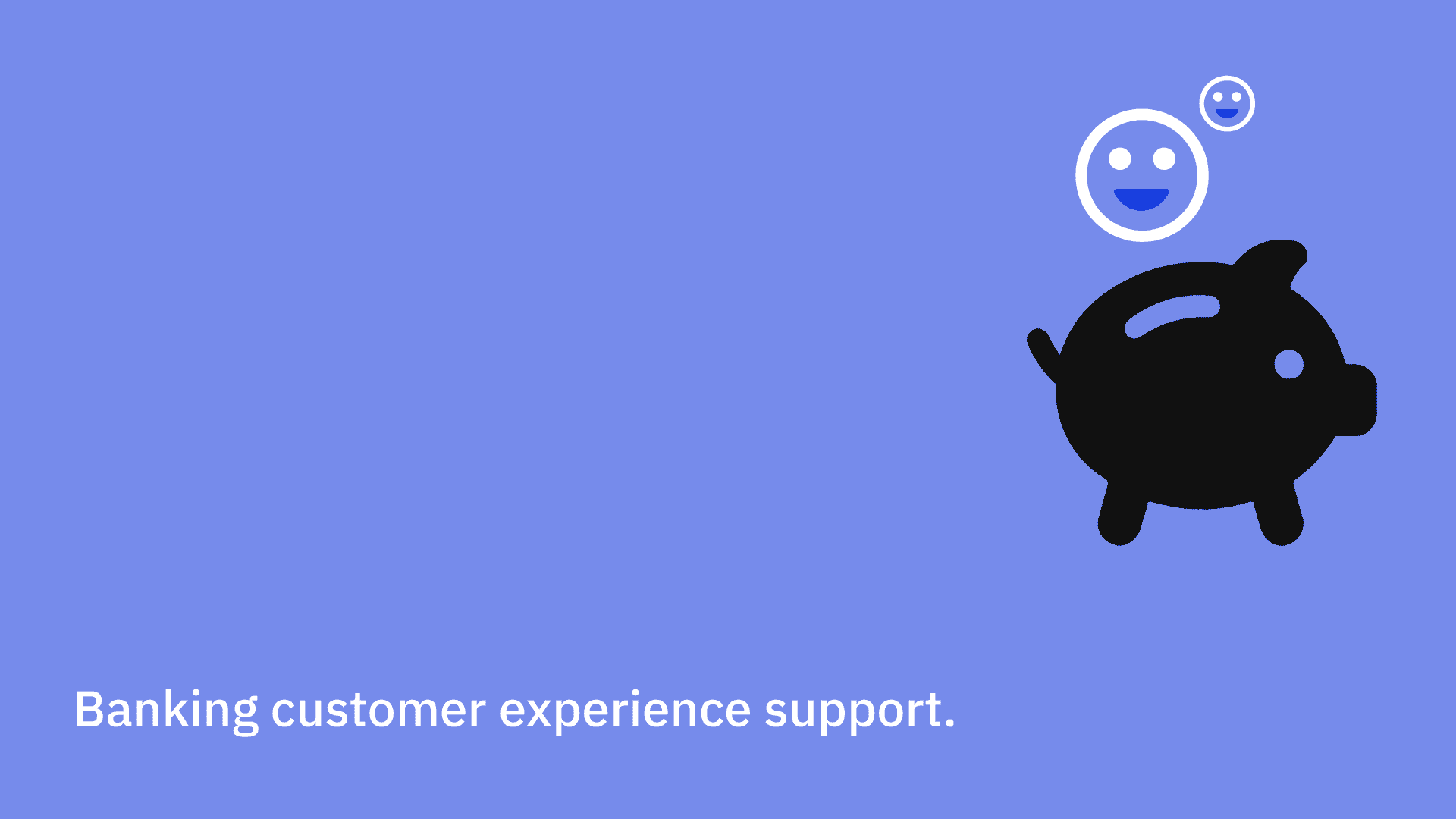 Banking customer experience support.